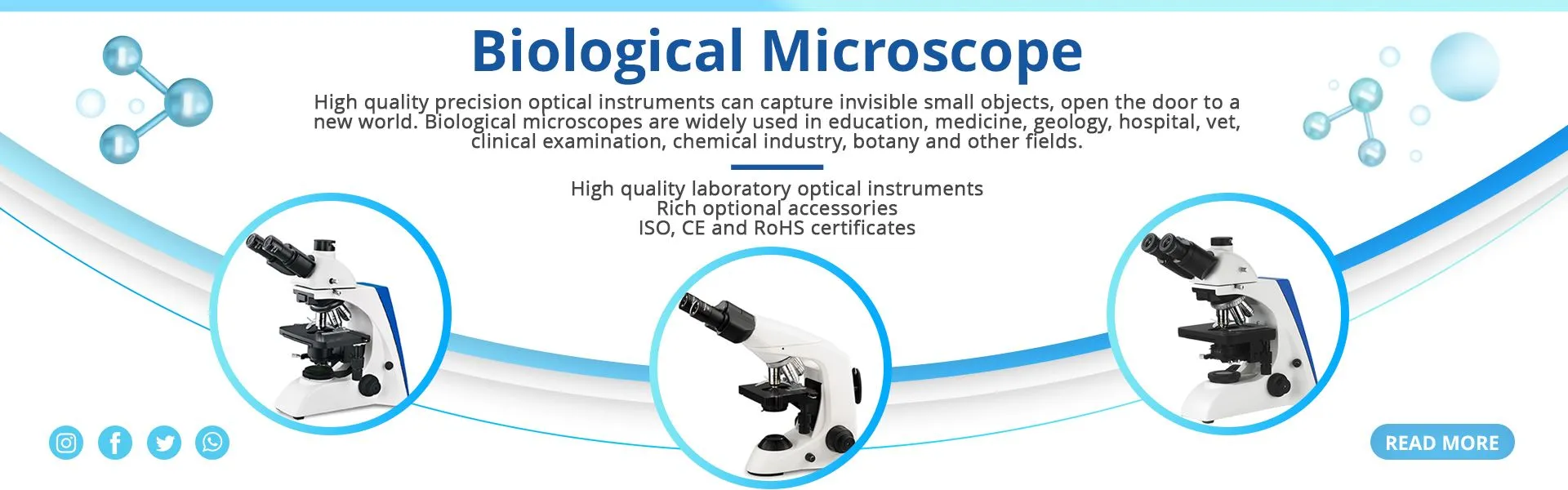 Biological Microscope

High quality precision optical instruments can capture invisible small objects, open the door to a new world. Biological microscopes are widely used in education, medicine, geology, hospital, vet, clinical examination, chemical industry, botany and other fields.

High quality laboratory optical instruments
Rich optional accessories
ISO, CE and RoHS certificates

READ MORE